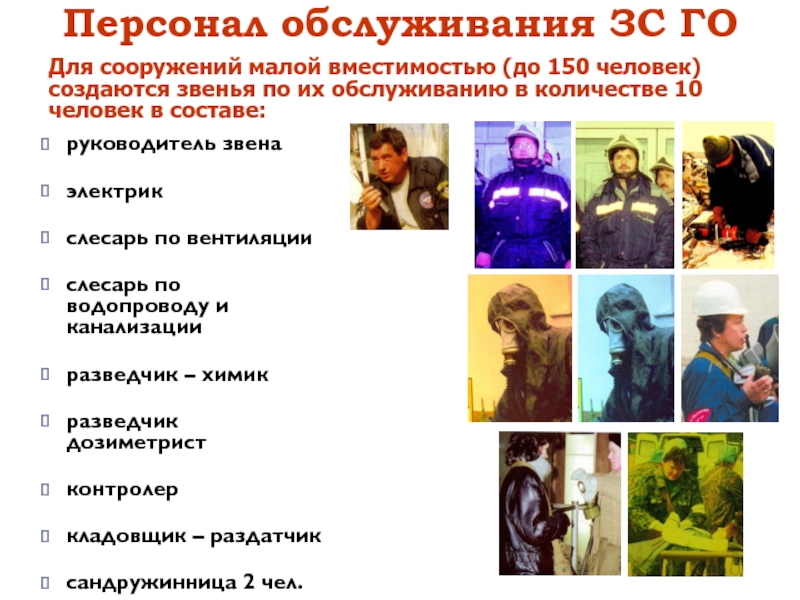 Персонал обслуживания ЗС ГО

Для сооружений малой вместимостью (до 150 человек) создаются звенья по их обслуживанию в количестве 10 человек в составе:

руководитель звена

электрик

слесарь по вентиляции

слесарь по водопроводу и канализации

разведчик – химик

разведчик дозиметрист

контролер

кладовщик – раздатчик

сандружинница 2 чел.